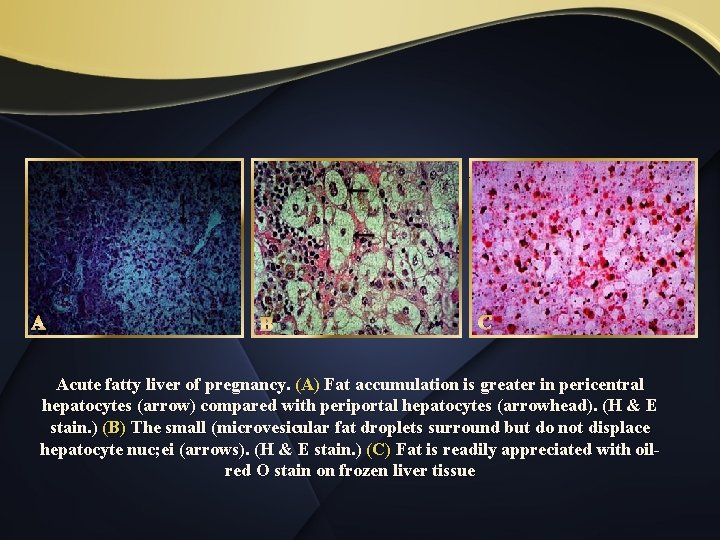 A

B

C

Acute fatty liver of pregnancy. (A) Fat accumulation is greater in pericentral hepatocytes (arrow) compared with periportal hepatocytes (arrowhead). (H & E stain.) (B) The small (microvesicular fat droplets surround but do not displace hepatocyte nuc;ei (arrows). (H & E stain.) (C) Fat is readily appreciated with oil-red O stain on frozen liver tissue